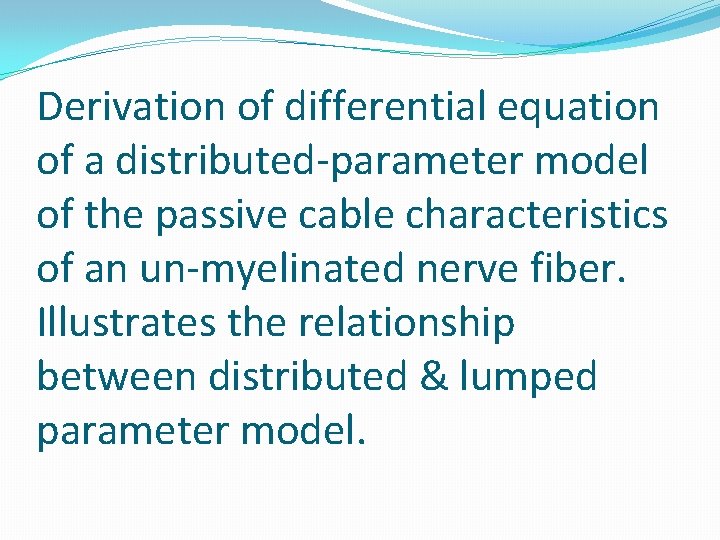 Derivation of differential equation of a distributed-parameter model of the passive cable characteristics of an un-myelinated nerve fiber. Illustrates the relationship between distributed & lumped parameter model.